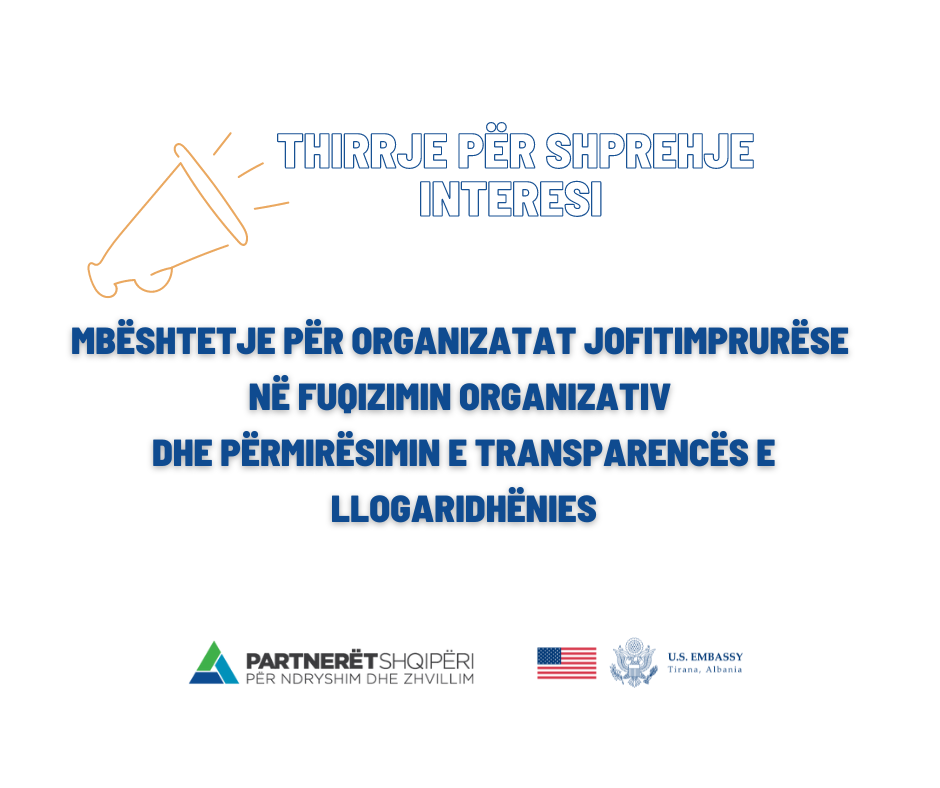 THIRRJE PËR SHPREHJE INTERESI

MBËSHTETJE PËR ORGANIZATAT JOFITIMPRURËSE NË FUQIZIMIN ORGANIZATIV DHE PËRMIRËSIMIN E TRANSPARENCËS E LLOGARIDHËNIES

PARTNERËTSHQIPËRI
PËR NDRYSHIM DHE ZHVILLIM

U.S. EMBASSY
Tirana, Albania